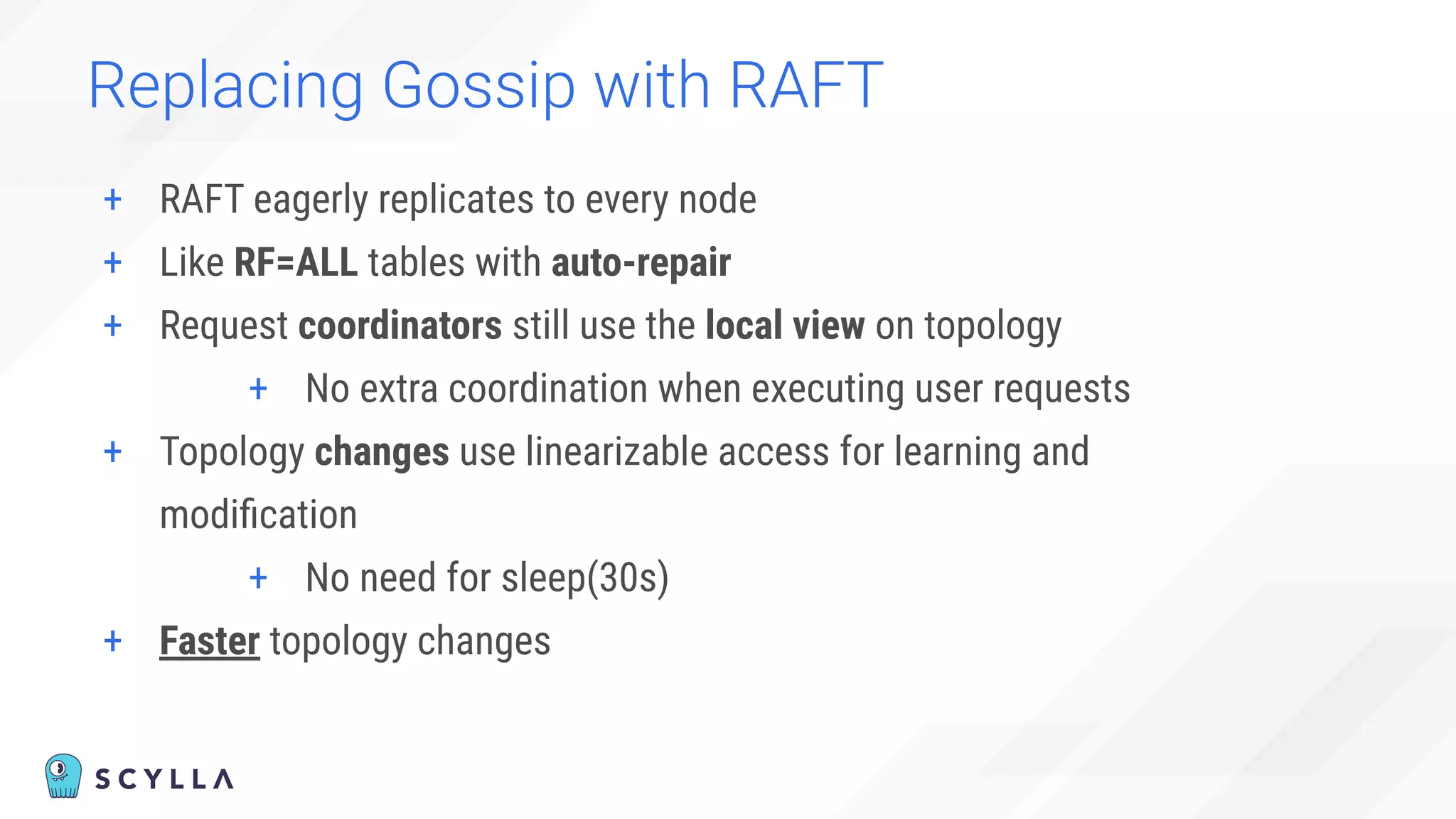 Replacing Gossip with RAFT

+ RAFT eagerly replicates to every node
+ Like RF=ALL tables with auto-repair
+ Request coordinators still use the local view on topology
  + No extra coordination when executing user requests
+ Topology changes use linearizable access for learning and modification
  + No need for sleep(30s)
+ Faster topology changes

SCYLLA